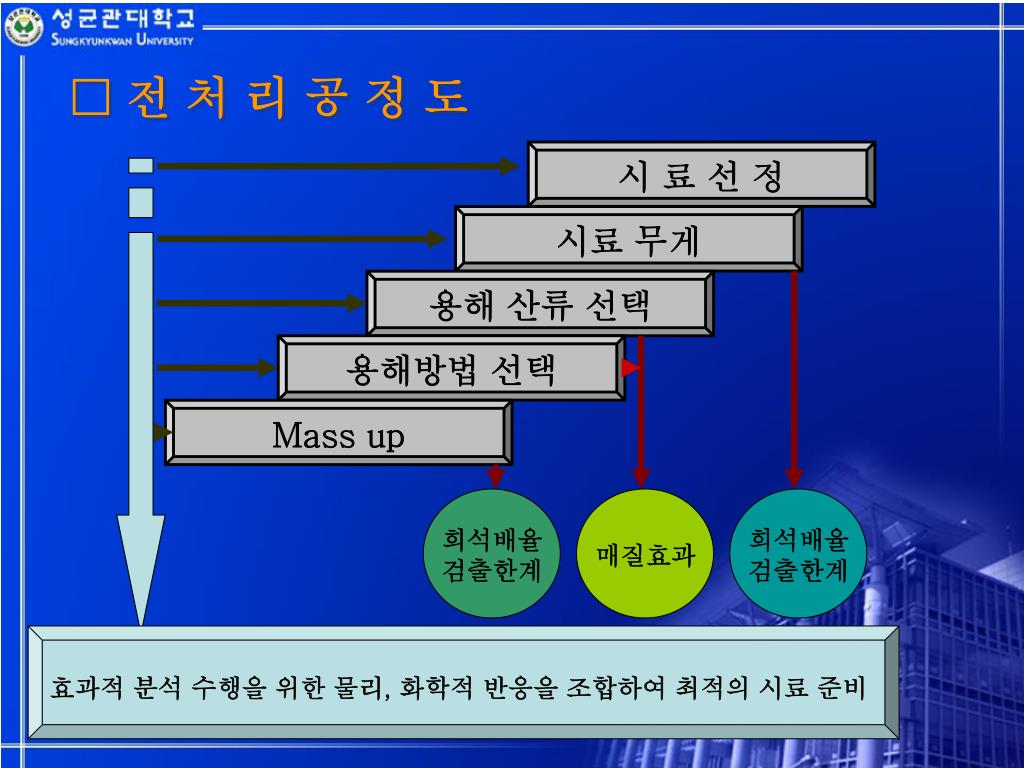 성균관대학교
SUNGKYUNKWAN UNIVERSITY

□ 전 처 리 공 정 도

시 료 선 정

시료 무게

용해 산류 선택

용해방법 선택

Mass up

희석배율 검출한계

매질효과

희석배율 검출한계

효과적 분석 수행을 위한 물리, 화학적 반응을 조합하여 최적의 시료 준비